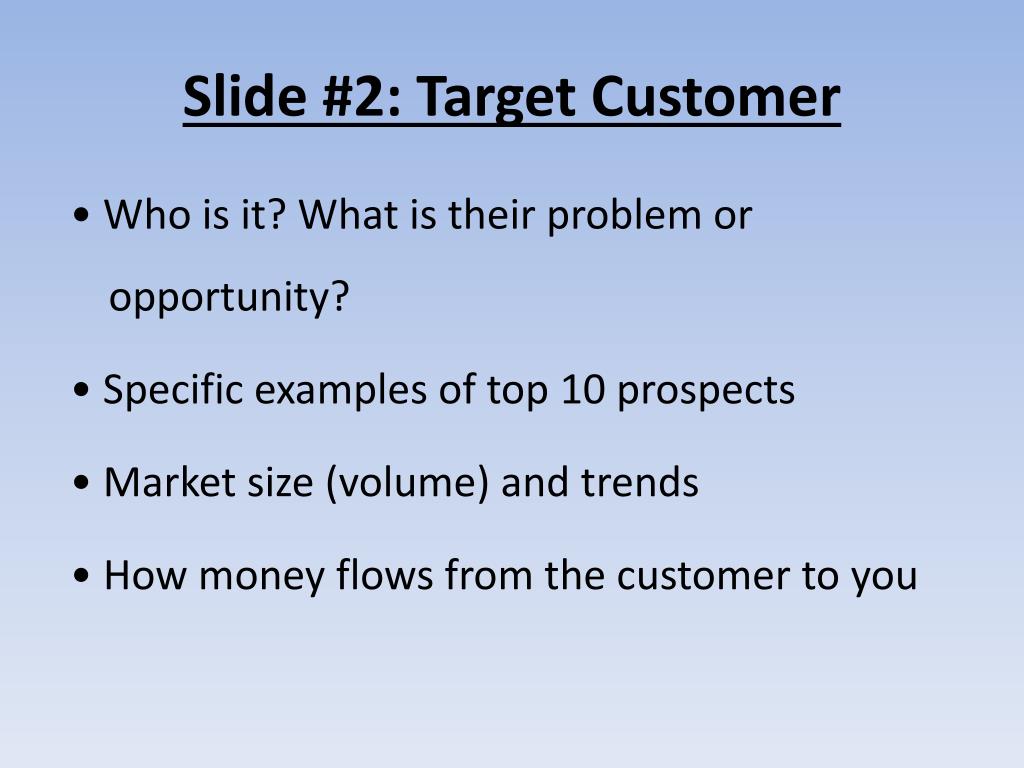 Slide #2: Target Customer

• Who is it? What is their problem or opportunity?

• Specific examples of top 10 prospects

• Market size (volume) and trends

• How money flows from the customer to you